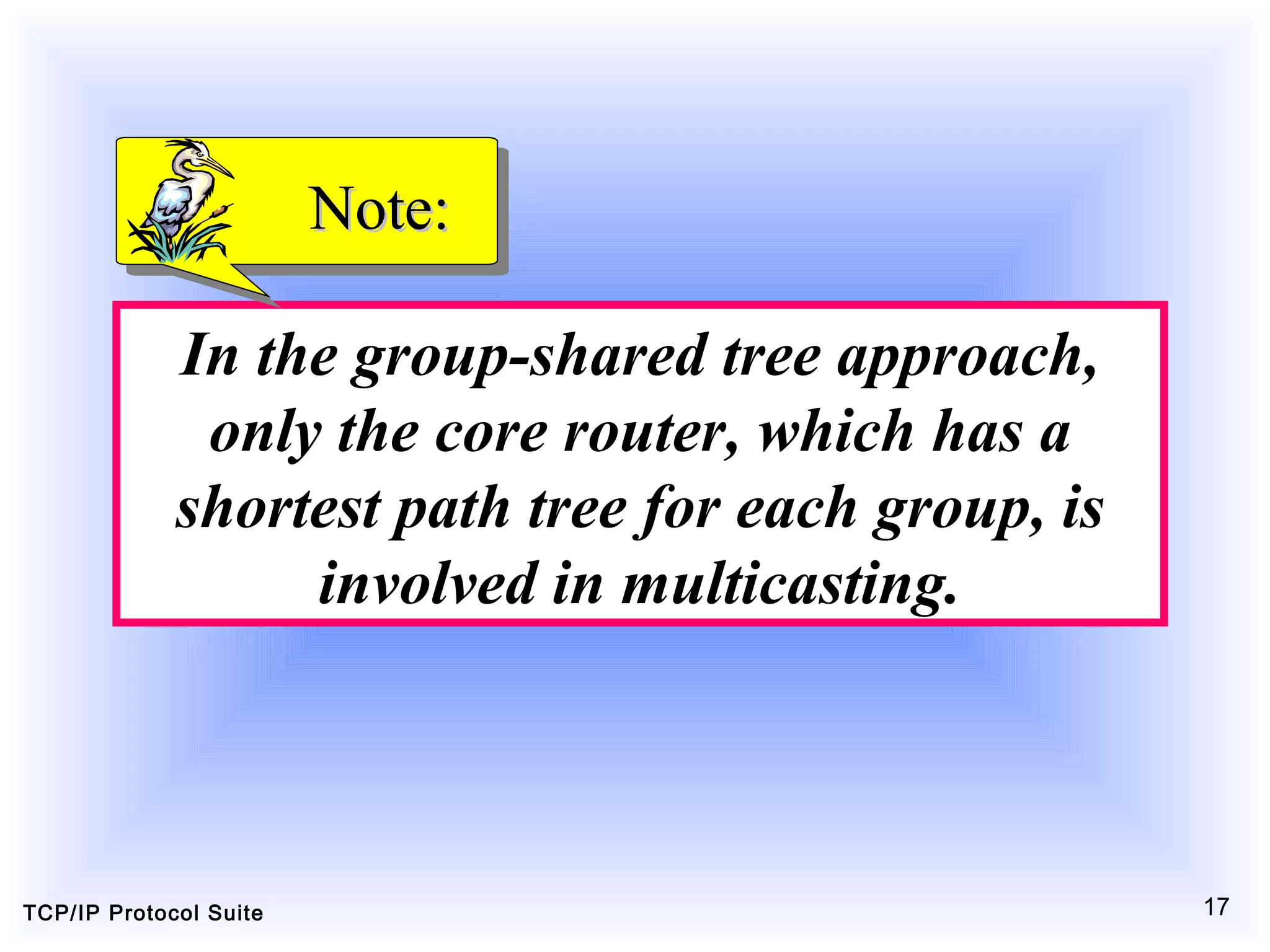 Note:

In the group-shared tree approach, only the core router, which has a shortest path tree for each group, is involved in multicasting.

TCP/IP Protocol Suite

17